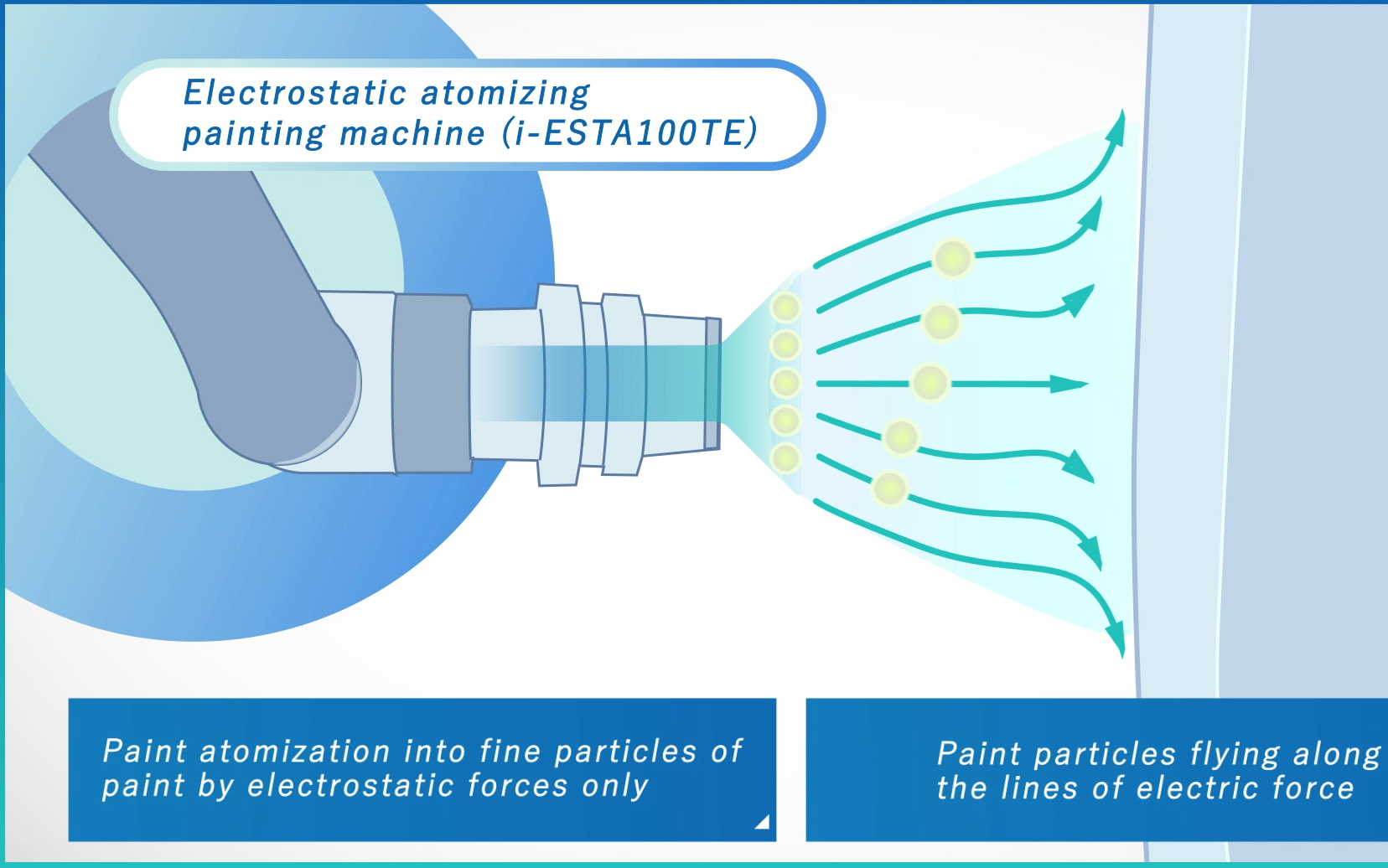 Electrostatic atomizing painting machine (i-ESTA100TE)

Paint atomization into fine particles of paint by electrostatic forces only

Paint particles flying along the lines of electric force